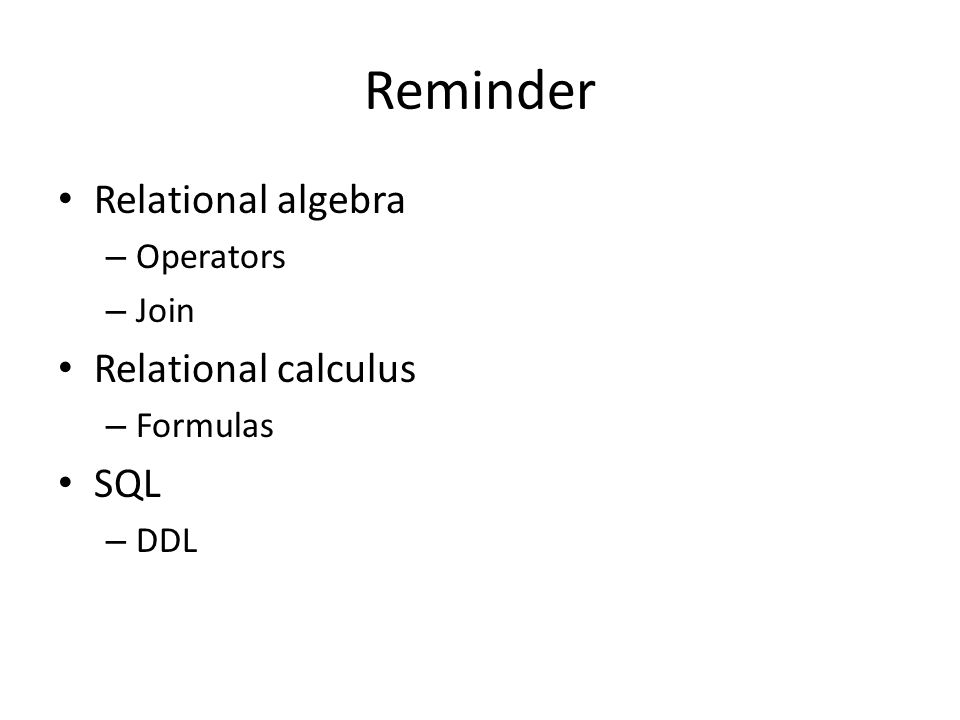 Reminder

• Relational algebra
  – Operators
  – Join
• Relational calculus
  – Formulas
• SQL
  – DDL